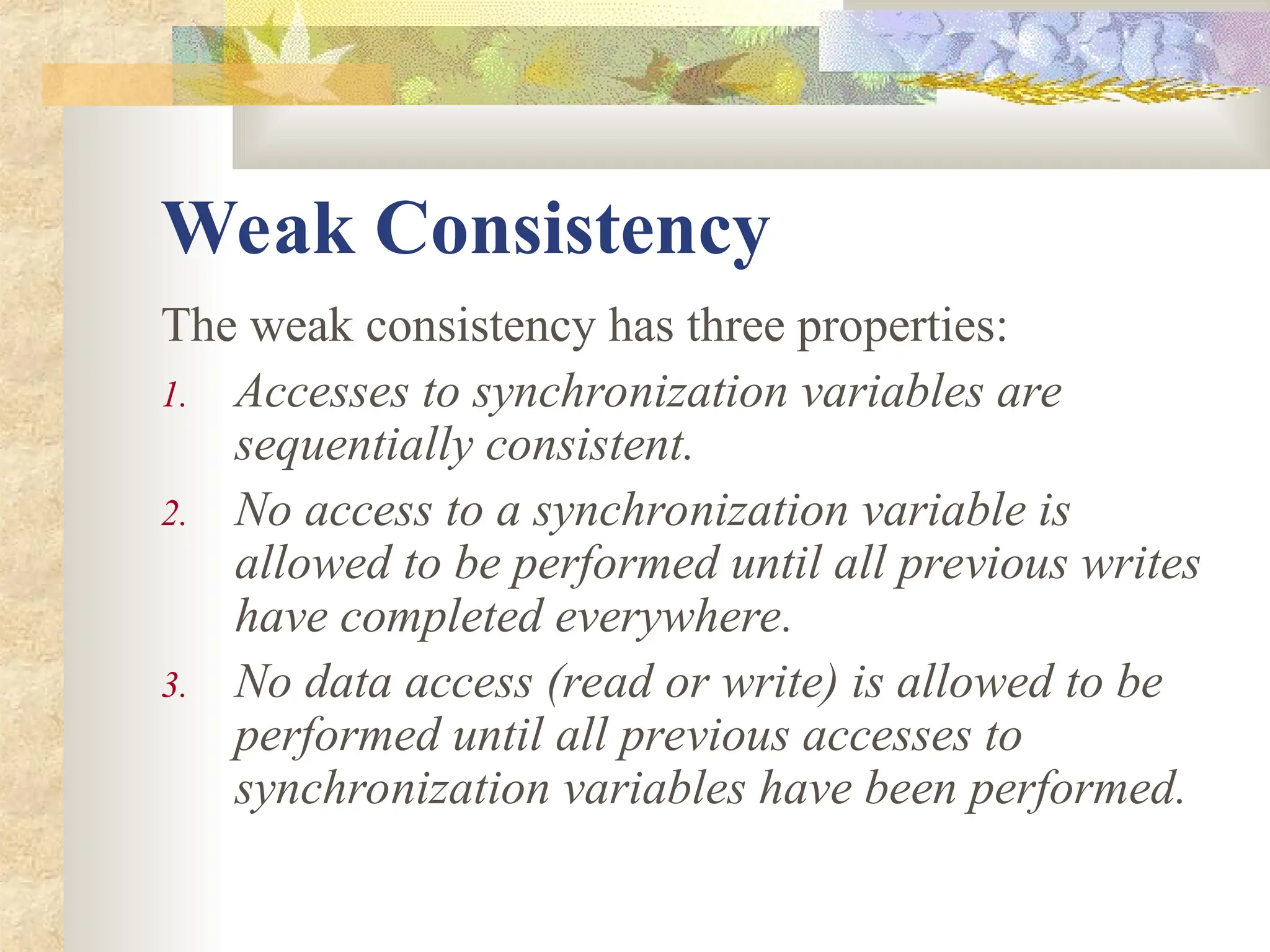 Weak Consistency

The weak consistency has three properties:

1. Accesses to synchronization variables are sequentially consistent.
2. No access to a synchronization variable is allowed to be performed until all previous writes have completed everywhere.
3. No data access (read or write) is allowed to be performed until all previous accesses to synchronization variables have been performed.